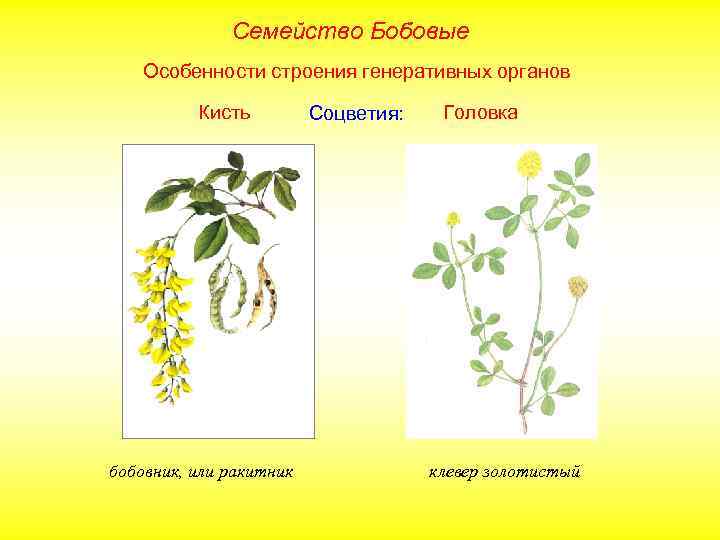 Семейство Бобовые

Особенности строения генеративных органов

Кисть

Соцветия:

Головка

бобовник, или ракитник

клевер золотистый